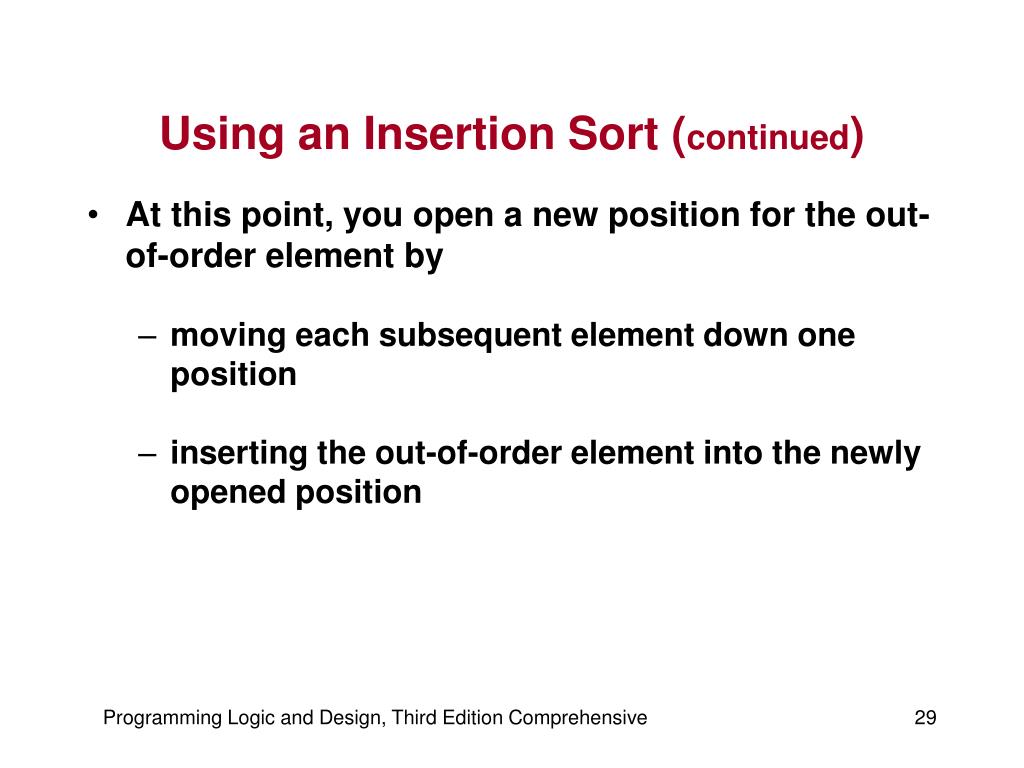 Using an Insertion Sort (continued)

• At this point, you open a new position for the out-of-order element by

– moving each subsequent element down one position

– inserting the out-of-order element into the newly opened position

Programming Logic and Design, Third Edition Comprehensive

29